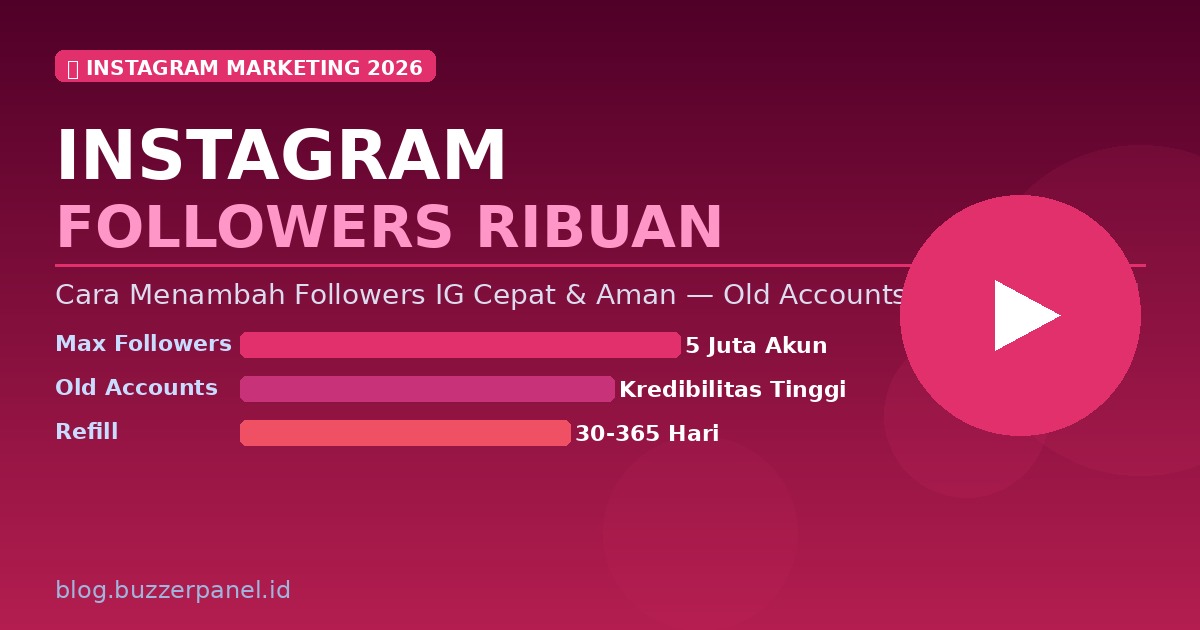 INSTAGRAM MARKETING 2026

INSTAGRAM
FOLLOWERS RIBUAN

Cara Menambah Followers IG Cepat & Aman — Old Accounts

Max Followers 5 Juta Akun
Old Accounts Kredibilitas Tinggi
Refill 30-365 Hari

blog.buzzerpanel.id